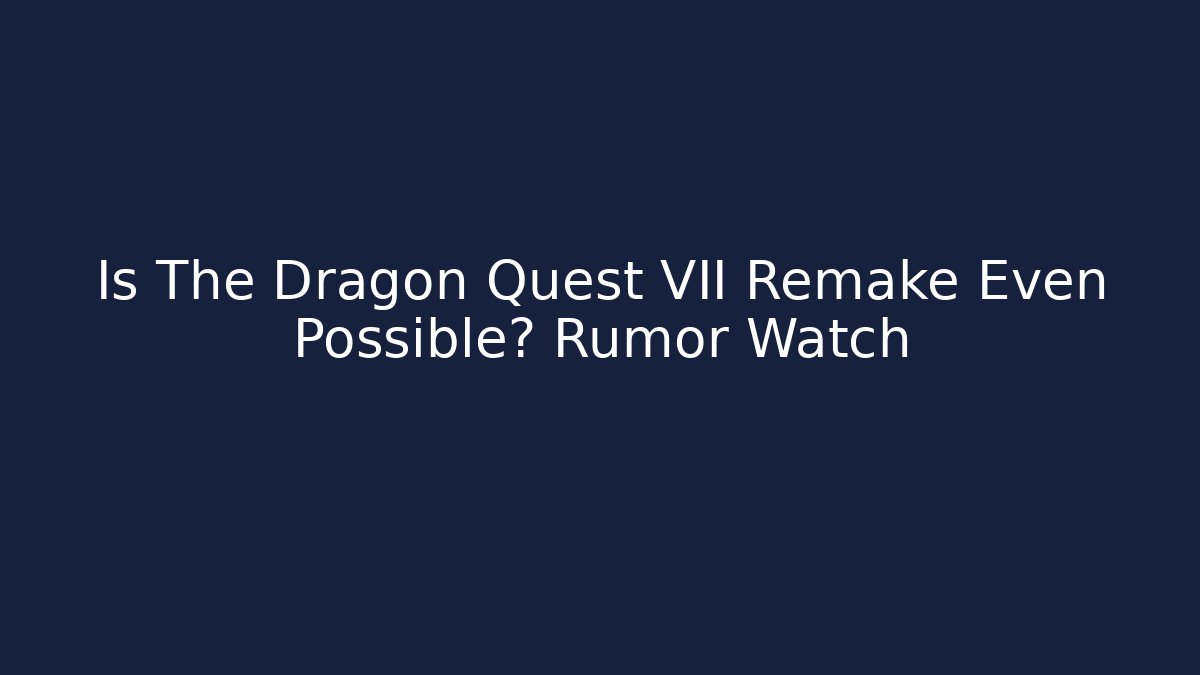 Is The Dragon Quest VII Remake Even Possible? Rumor Watch